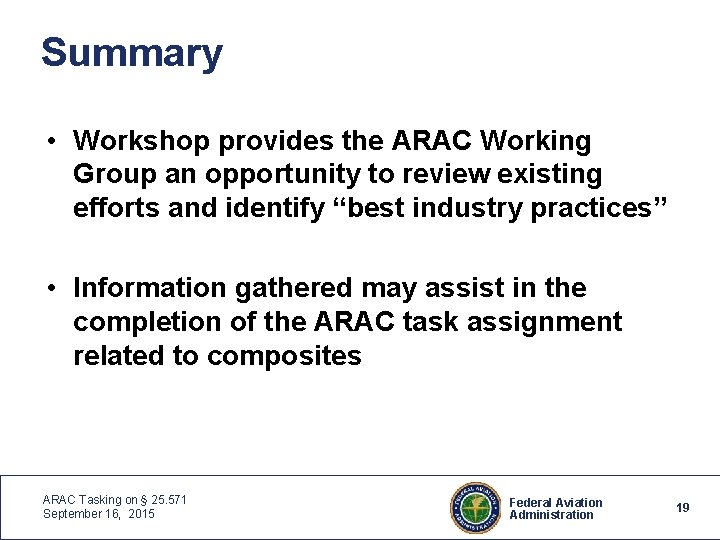 Summary

• Workshop provides the ARAC Working Group an opportunity to review existing efforts and identify “best industry practices”

• Information gathered may assist in the completion of the ARAC task assignment related to composites

ARAC Tasking on § 25.571
September 16, 2015

FEDERAL AVIATION ADMINISTRATION

Federal Aviation Administration

19